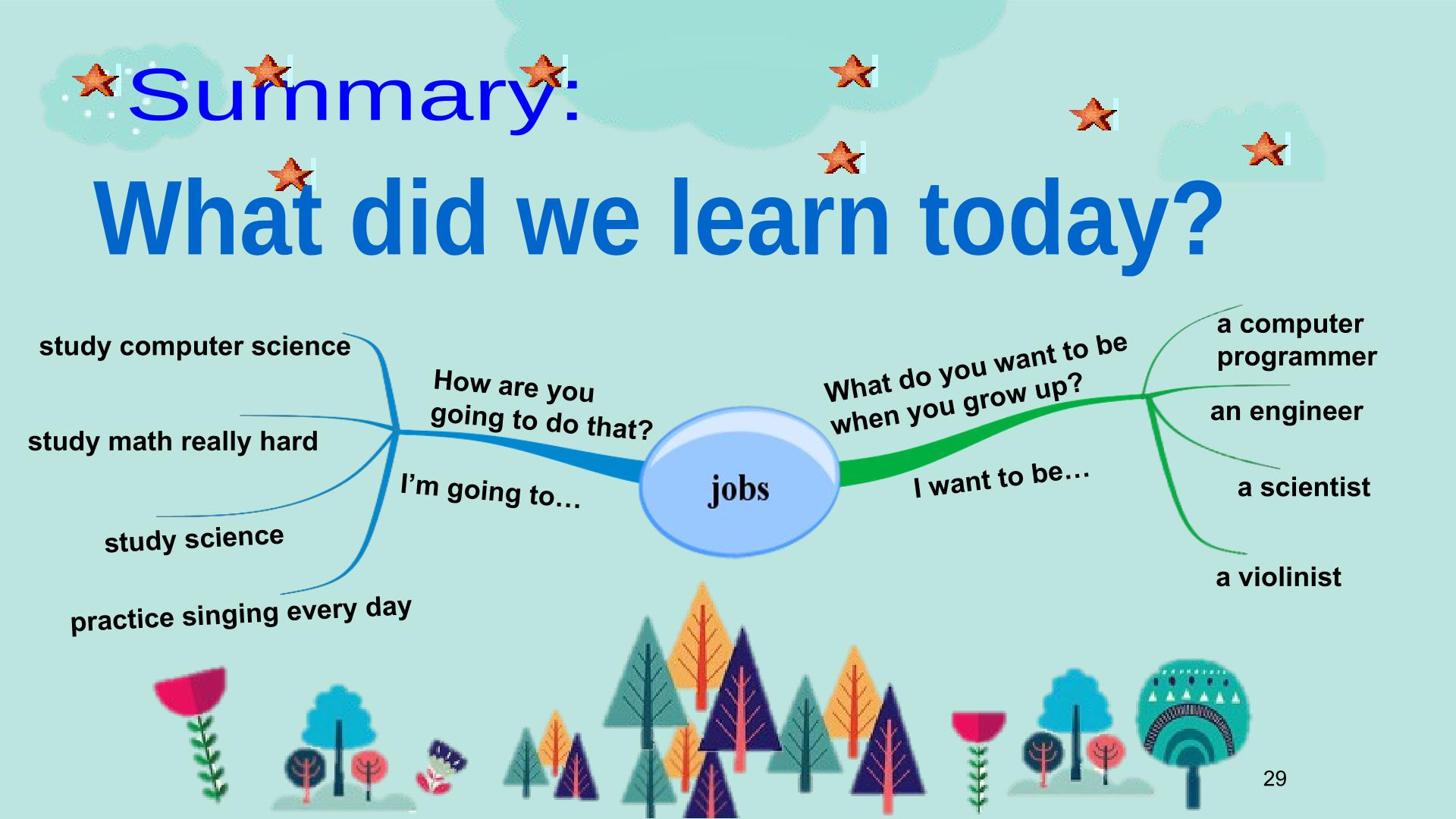 Summary:

What did we learn today?

study computer science

study math really hard

study science

practice singing every day

How are you going to do that?

I'm going to…

jobs

What do you want to be when you grow up?

I want to be…

a computer programmer

an engineer

a scientist

a violinist

29